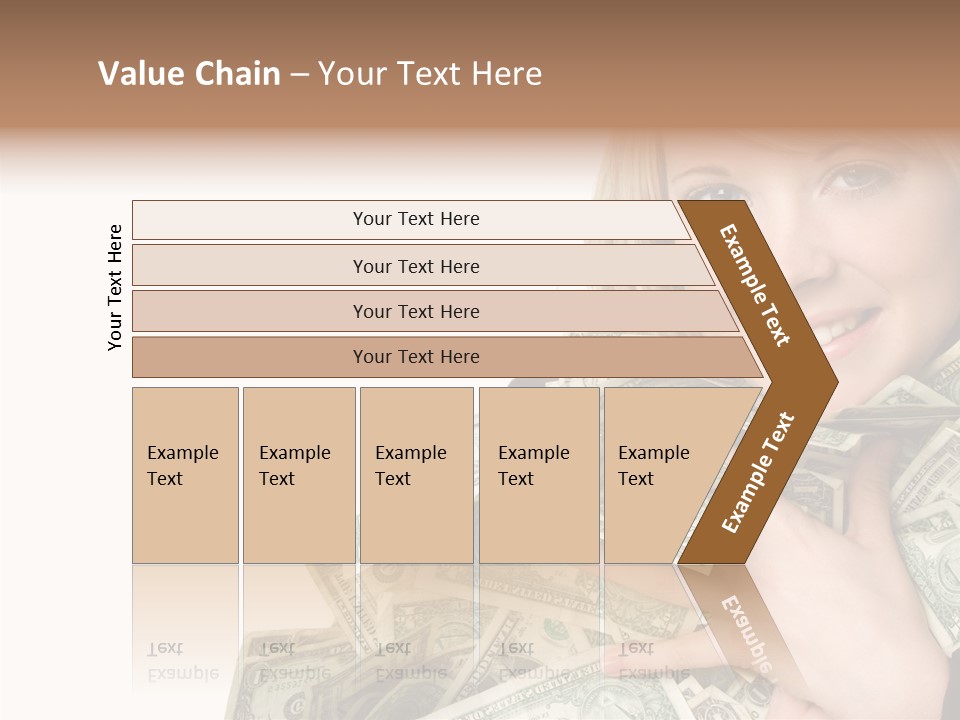 Value Chain – Your Text Here

Your Text Here

Your Text Here

Your Text Here

Your Text Here

Your Text Here

Example Text

Example Text

Example Text

Example Text

Example Text

Example Text

Example Text